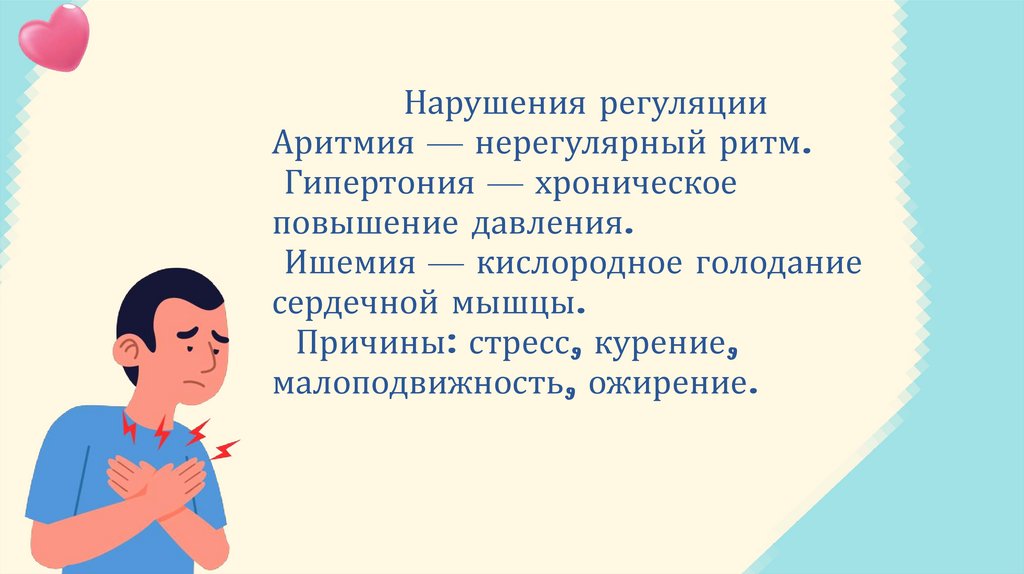 Нарушения регуляции
Аритмия — нерегулярный ритм.
Гипертония — хроническое повышение давления.
Ишемия — кислородное голодание сердечной мышцы.
Причины: стресс, курение, малоподвижность, ожирение.